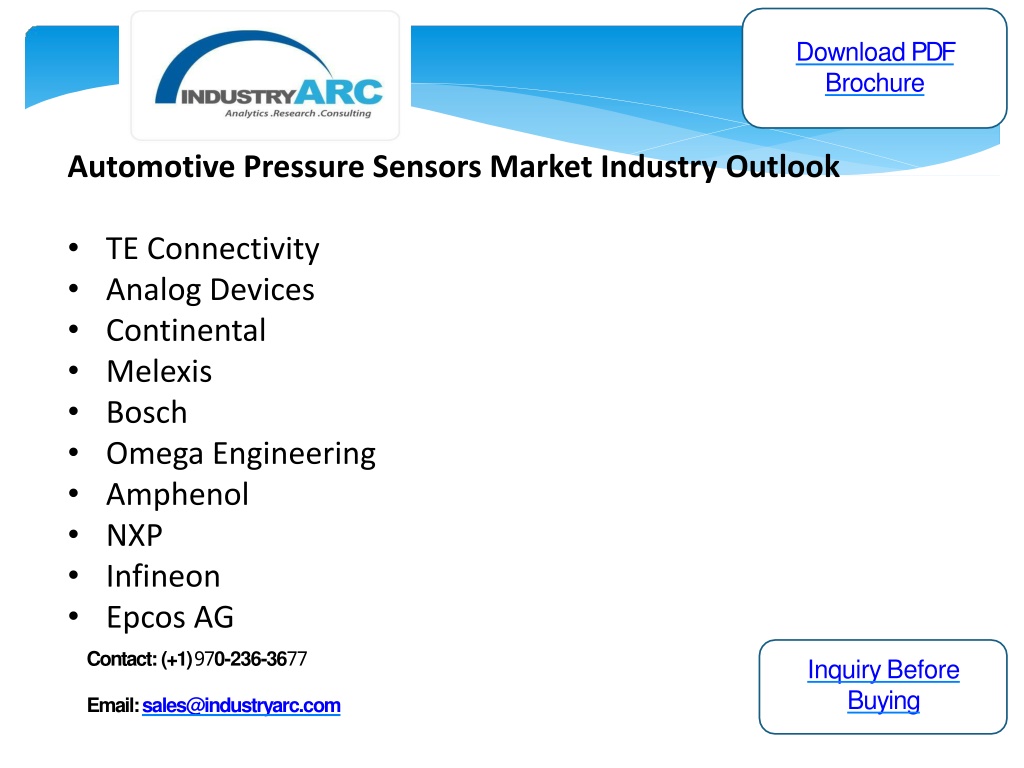 INDUSTRYARC
Analytics .Research .Consulting

Download PDF Brochure

Automotive Pressure Sensors Market Industry Outlook

• TE Connectivity
• Analog Devices
• Continental
• Melexis
• Bosch
• Omega Engineering
• Amphenol
• NXP
• Infineon
• Epcos AG

Contact: (+1) 970-236-3677

Email: sales@industryarc.com

Inquiry Before Buying